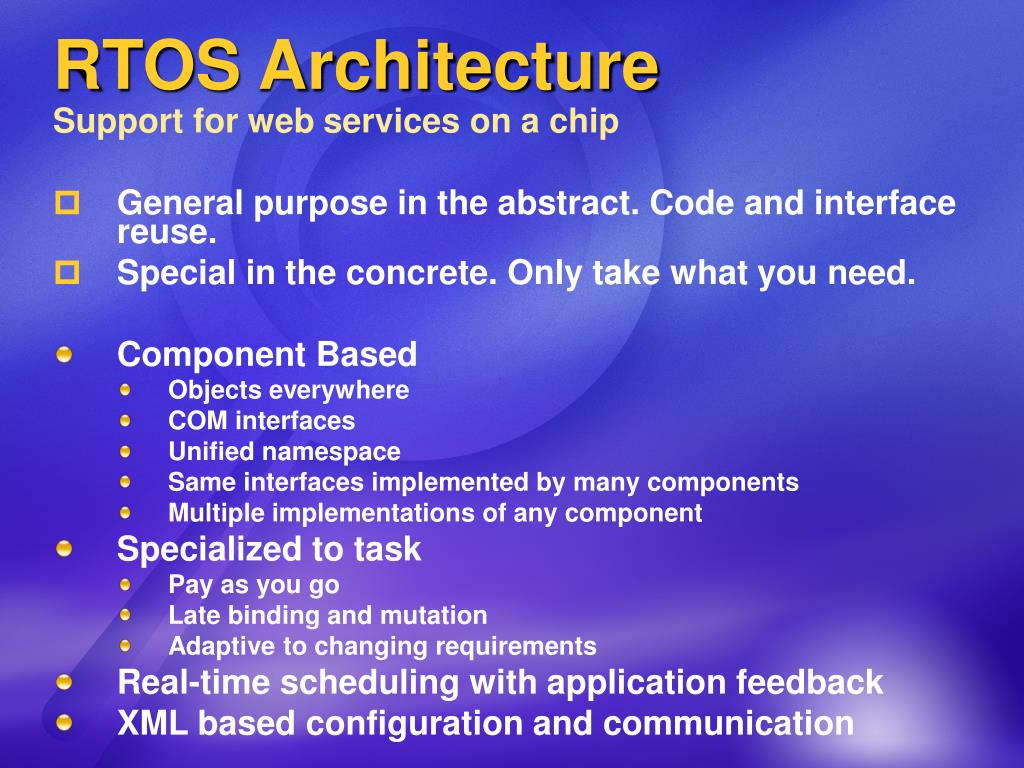 RTOS Architecture
Support for web services on a chip

General purpose in the abstract. Code and interface reuse.
Special in the concrete. Only take what you need.

Component Based
Objects everywhere
COM interfaces
Unified namespace
Same interfaces implemented by many components
Multiple implementations of any component
Specialized to task
Pay as you go
Late binding and mutation
Adaptive to changing requirements
Real-time scheduling with application feedback
XML based configuration and communication